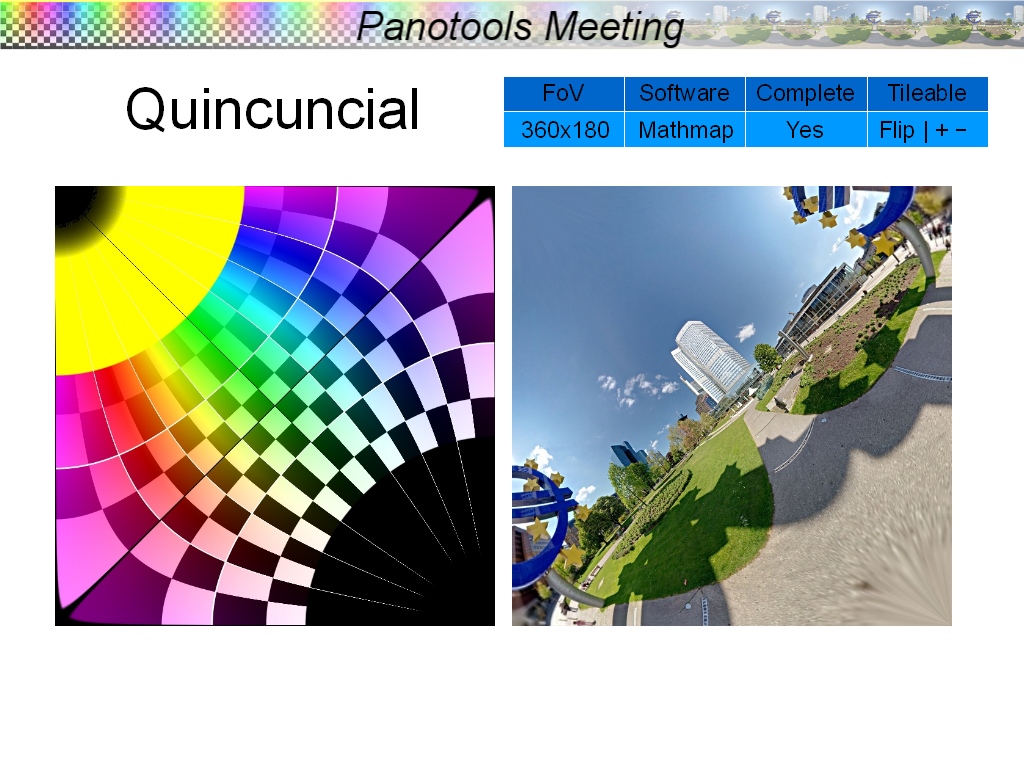 Panotools Meeting

Quincuncial

| FoV | Software | Complete | Tileable |
|---|---|---|---|
| 360x180 | Mathmap | Yes | Flip \| + − |